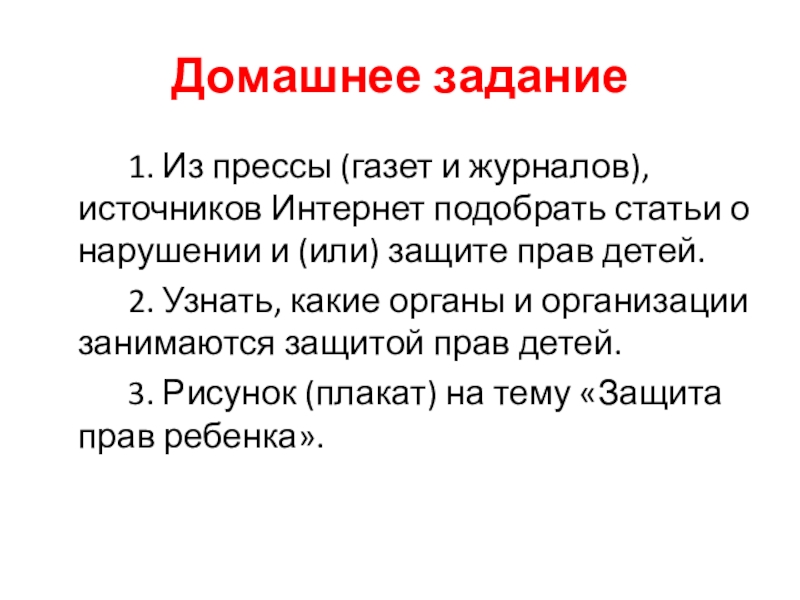 Домашнее задание

1. Из прессы (газет и журналов), источников Интернет подобрать статьи о нарушении и (или) защите прав детей.

2. Узнать, какие органы и организации занимаются защитой прав детей.

3. Рисунок (плакат) на тему «Защита прав ребенка».